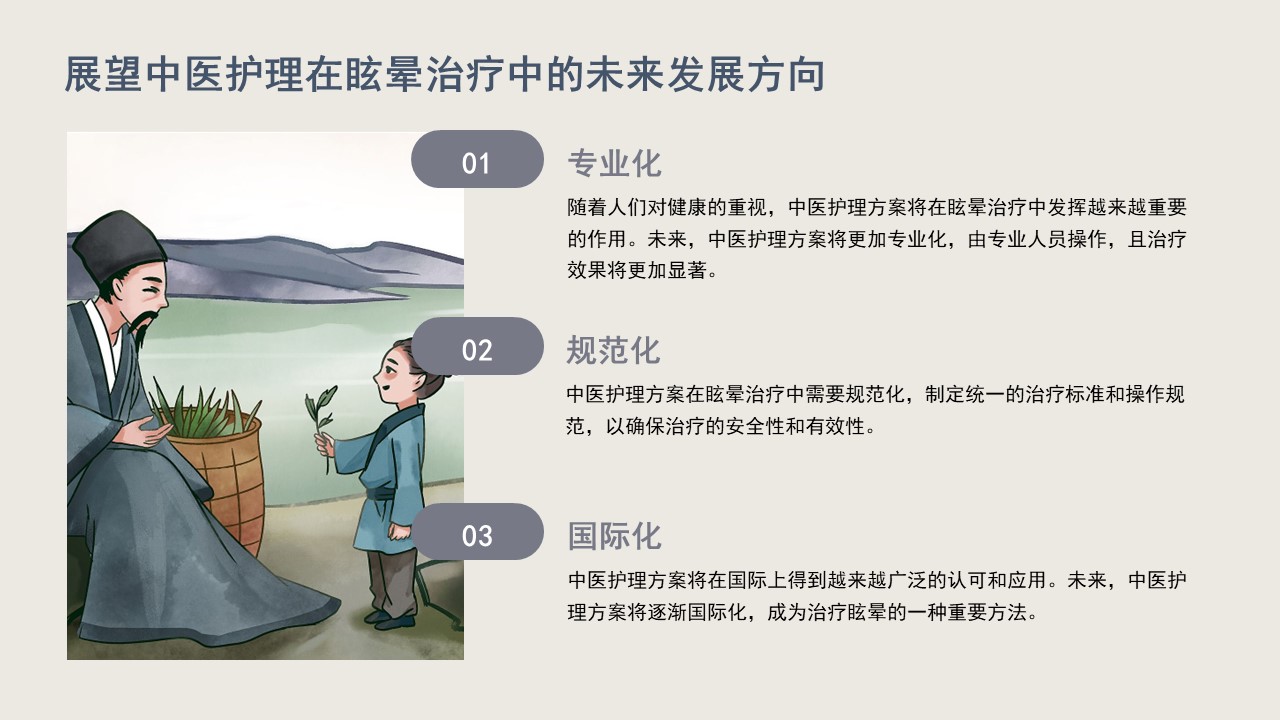 展望中医护理在眩晕治疗中的未来发展方向

01

专业化

随着人们对健康的重视，中医护理方案将在眩晕治疗中发挥越来越重要的作用。未来，中医护理方案将更加专业化，由专业人员操作，且治疗效果将更加显著。

02

规范化

中医护理方案在眩晕治疗中需要规范化，制定统一的治疗标准和操作规范，以确保治疗的安全性和有效性。

03

国际化

中医护理方案将在国际上得到越来越广泛的认可和应用。未来，中医护理方案将逐渐国际化，成为治疗眩晕的一种重要方法。